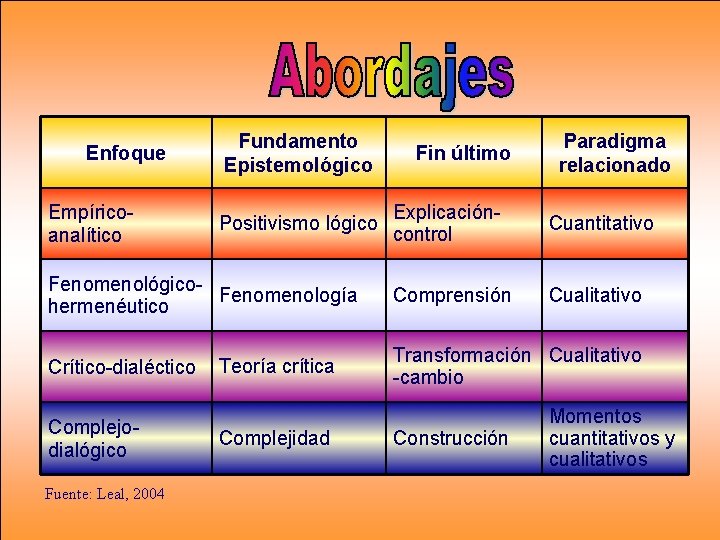 Abordajes

| Enfoque | Fundamento Epistemológico | Fin último | Paradigma relacionado |
|---|---|---|---|
| Empírico-analítico | Positivismo lógico | Explicación-control | Cuantitativo |
| Fenomenológico-hermenéutico | Fenomenología | Comprensión | Cualitativo |
| Crítico-dialéctico | Teoría crítica | Transformación-cambio | Cualitativo |
| Complejo-dialógico | Complejidad | Construcción | Momentos cuantitativos y cualitativos |

Fuente: Leal, 2004